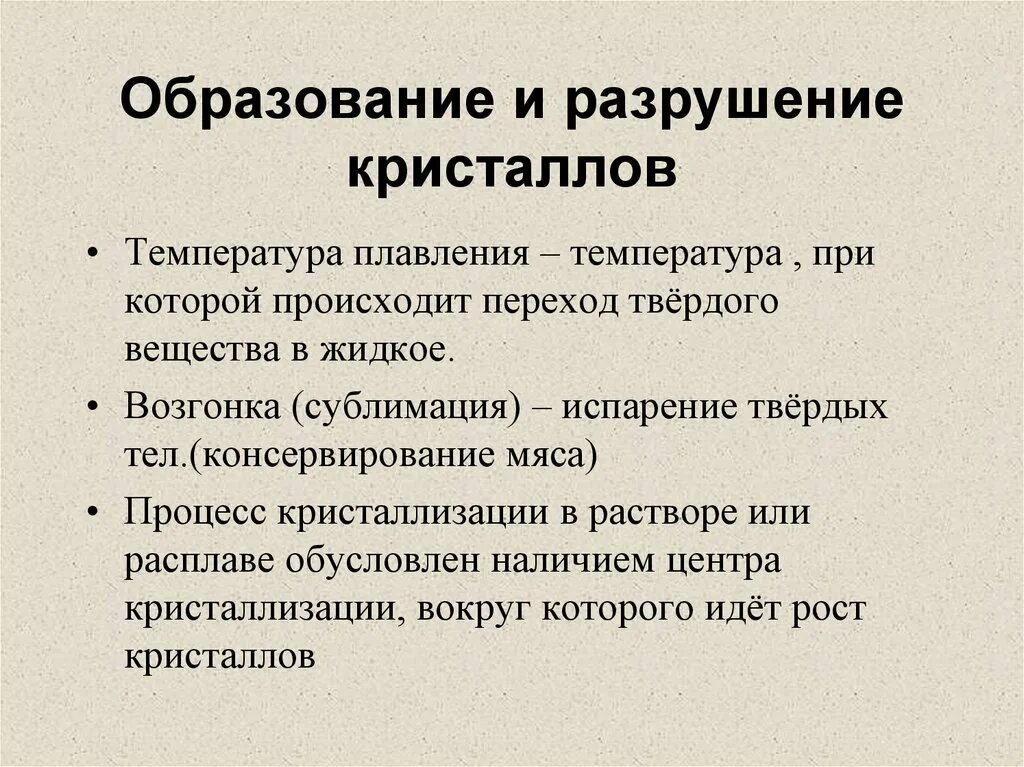 Образование и разрушение кристаллов

• Температура плавления – температура , при которой происходит переход твёрдого вещества в жидкое.

• Возгонка (сублимация) – испарение твёрдых тел.(консервирование мяса)

• Процесс кристаллизации в растворе или расплаве обусловлен наличием центра кристаллизации, вокруг которого идёт рост кристаллов